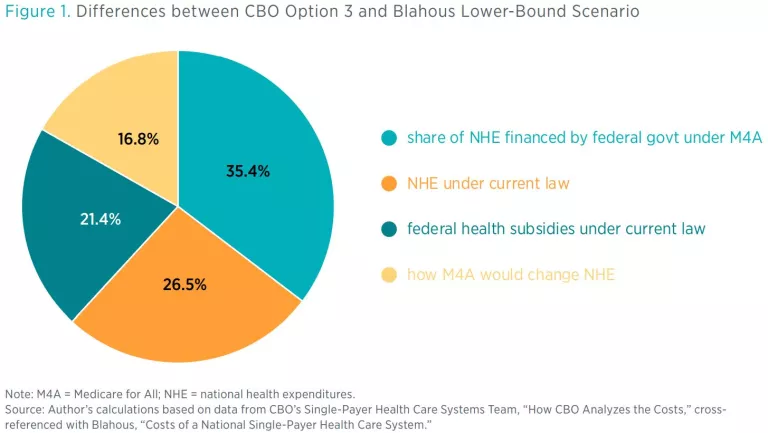 Figure 1. Differences between CBO Option 3 and Blahous Lower-Bound Scenario

16.8%

35.4%

21.4%

26.5%

share of NHE financed by federal govt under M4A

NHE under current law

federal health subsidies under current law

how M4A would change NHE

Note: M4A = Medicare for All; NHE = national health expenditures.
Source: Author's calculations based on data from CBO's Single-Payer Health Care Systems Team, "How CBO Analyzes the Costs," cross-referenced with Blahous, "Costs of a National Single-Payer Health Care System."